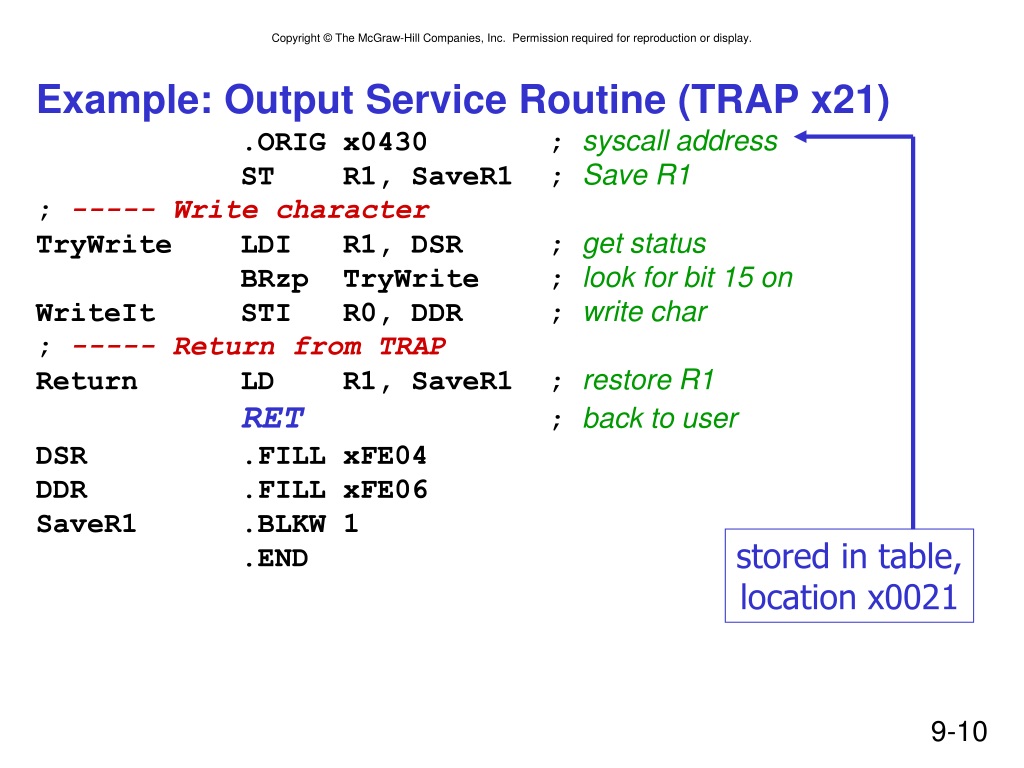 Copyright © The McGraw-Hill Companies, Inc. Permission required for reproduction or display.

Example: Output Service Routine (TRAP x21)

.ORIG x0430 ; syscall address
ST R1, SaveR1 ; Save R1
; ----- Write character
TryWrite LDI R1, DSR ; get status
BRzp TryWrite ; look for bit 15 on
WriteIt STI R0, DDR ; write char
; ----- Return from TRAP
Return LD R1, SaveR1 ; restore R1
RET ; back to user
DSR .FILL xFE04
DDR .FILL xFE06
SaveR1 .BLKW 1
.END

stored in table, location x0021

9-10